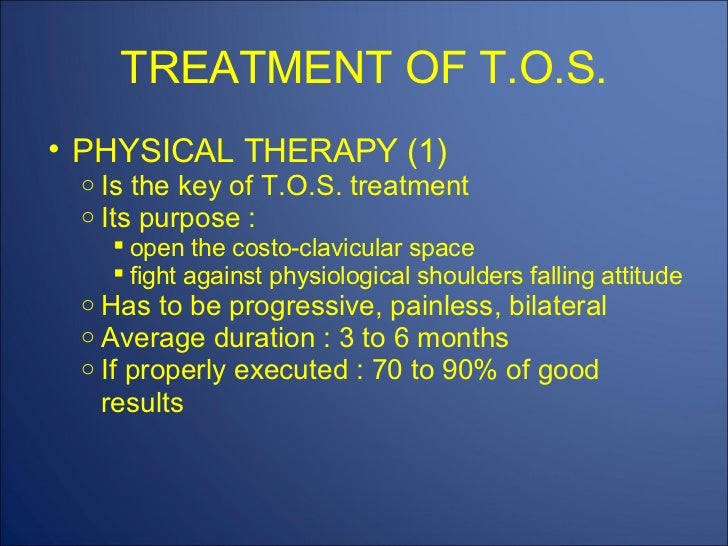 TREATMENT OF T.O.S.

• PHYSICAL THERAPY (1)
 ○ Is the key of T.O.S. treatment
 ○ Its purpose :
  ▪ open the costo-clavicular space
  ▪ fight against physiological shoulders falling attitude
 ○ Has to be progressive, painless, bilateral
 ○ Average duration : 3 to 6 months
 ○ If properly executed : 70 to 90% of good results